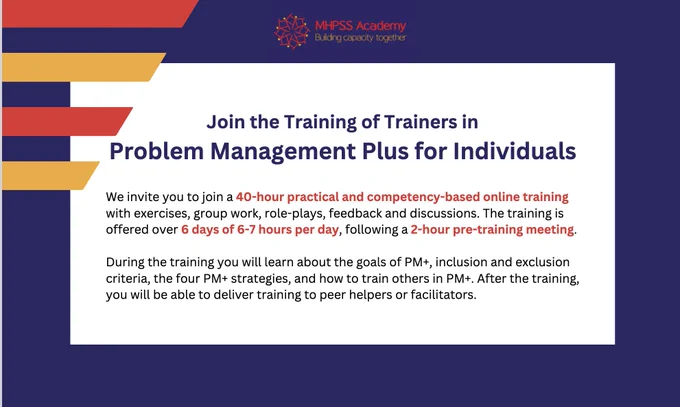 MHPSS Academy
Building capacity together

Join the Training of Trainers in
Problem Management Plus for Individuals

We invite you to join a 40-hour practical and competency-based online training with exercises, group work, role-plays, feedback and discussions. The training is offered over 6 days of 6-7 hours per day, following a 2-hour pre-training meeting.

During the training you will learn about the goals of PM+, inclusion and exclusion criteria, the four PM+ strategies, and how to train others in PM+. After the training, you will be able to deliver training to peer helpers or facilitators.